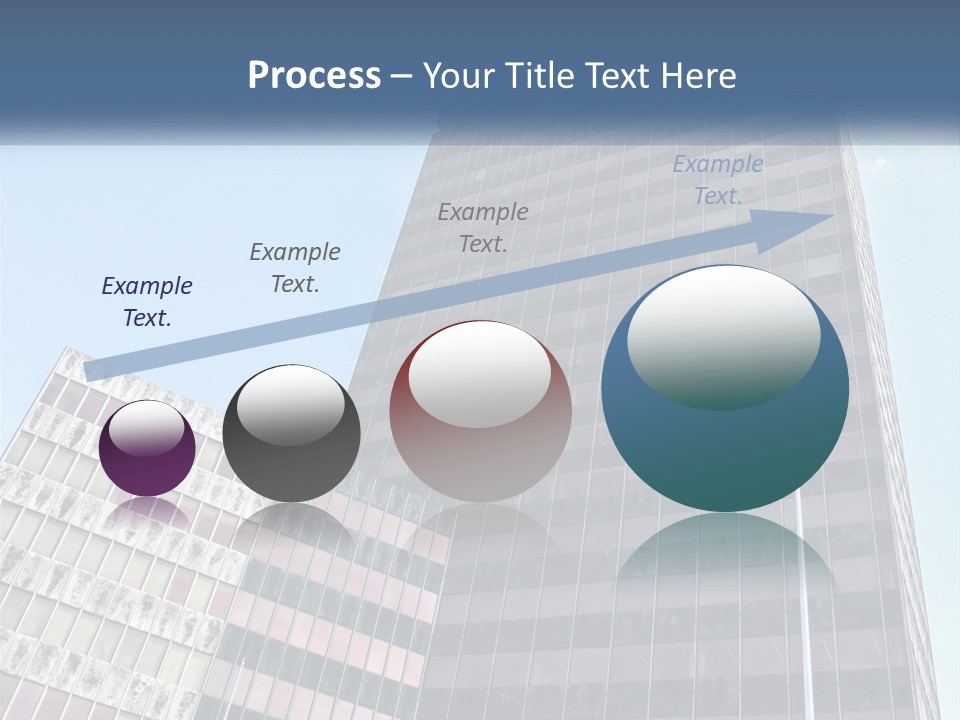 Process – Your Title Text Here

Example Text.

Example Text.

Example Text.

Example Text.